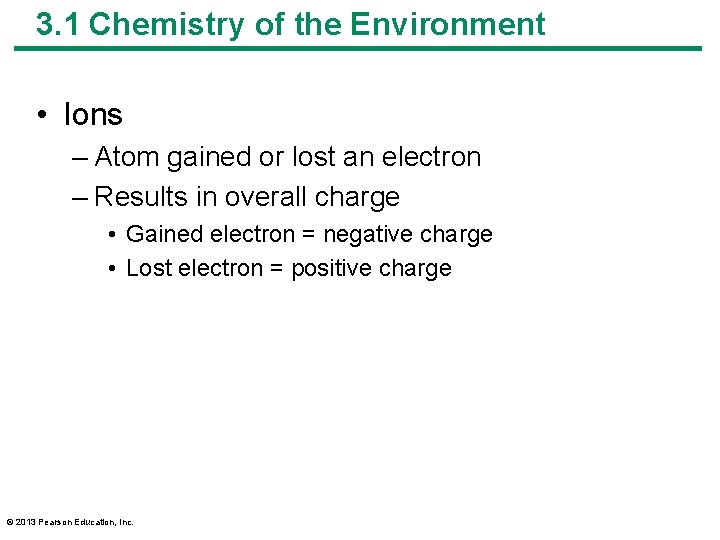 3.1 Chemistry of the Environment

• Ions
– Atom gained or lost an electron
– Results in overall charge
• Gained electron = negative charge
• Lost electron = positive charge

© 2013 Pearson Education, Inc.